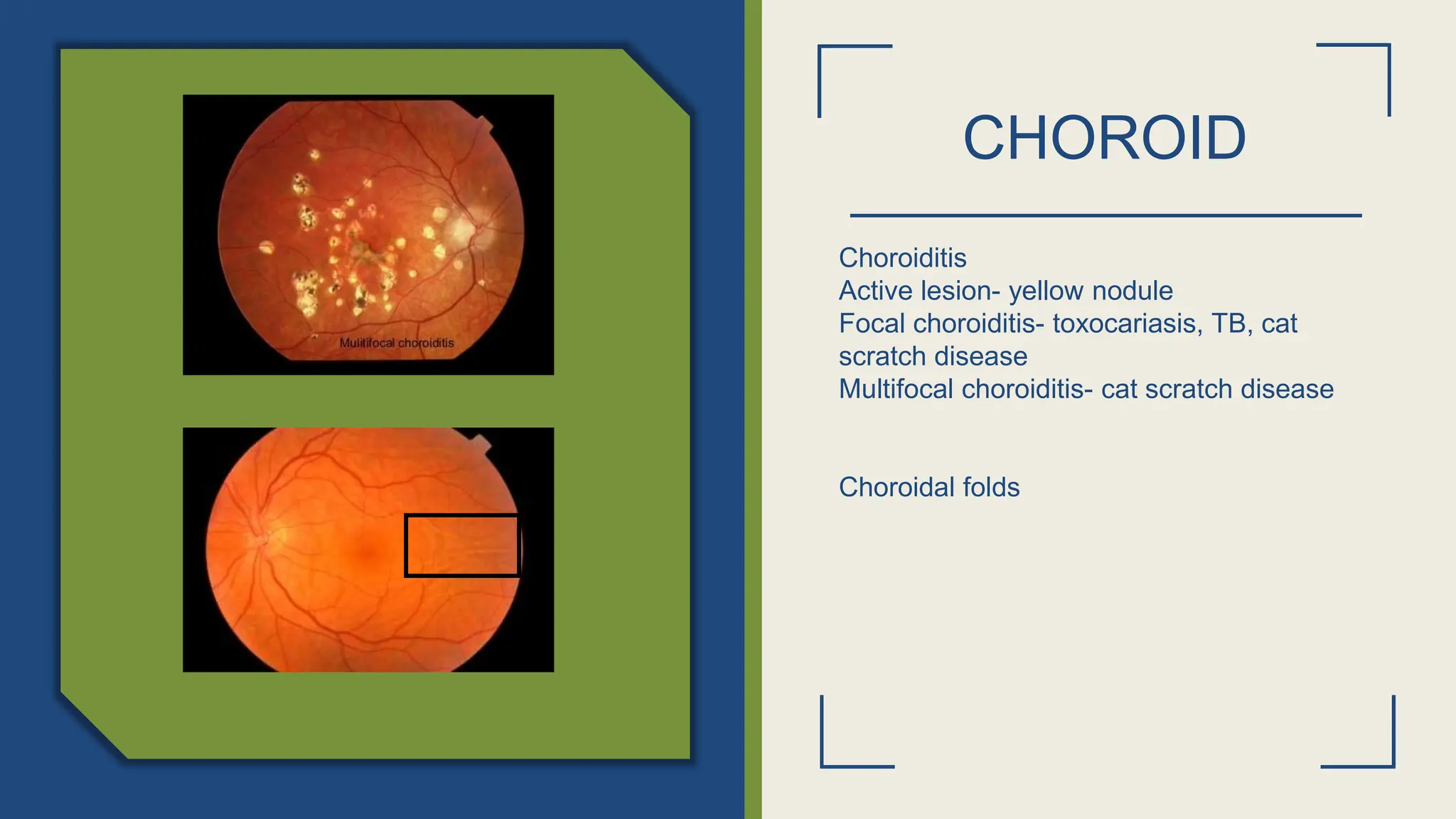 Mulitifocal choroiditis

CHOROID

Choroiditis
Active lesion- yellow nodule
Focal choroiditis- toxocariasis, TB, cat scratch disease
Multifocal choroiditis- cat scratch disease

Choroidal folds